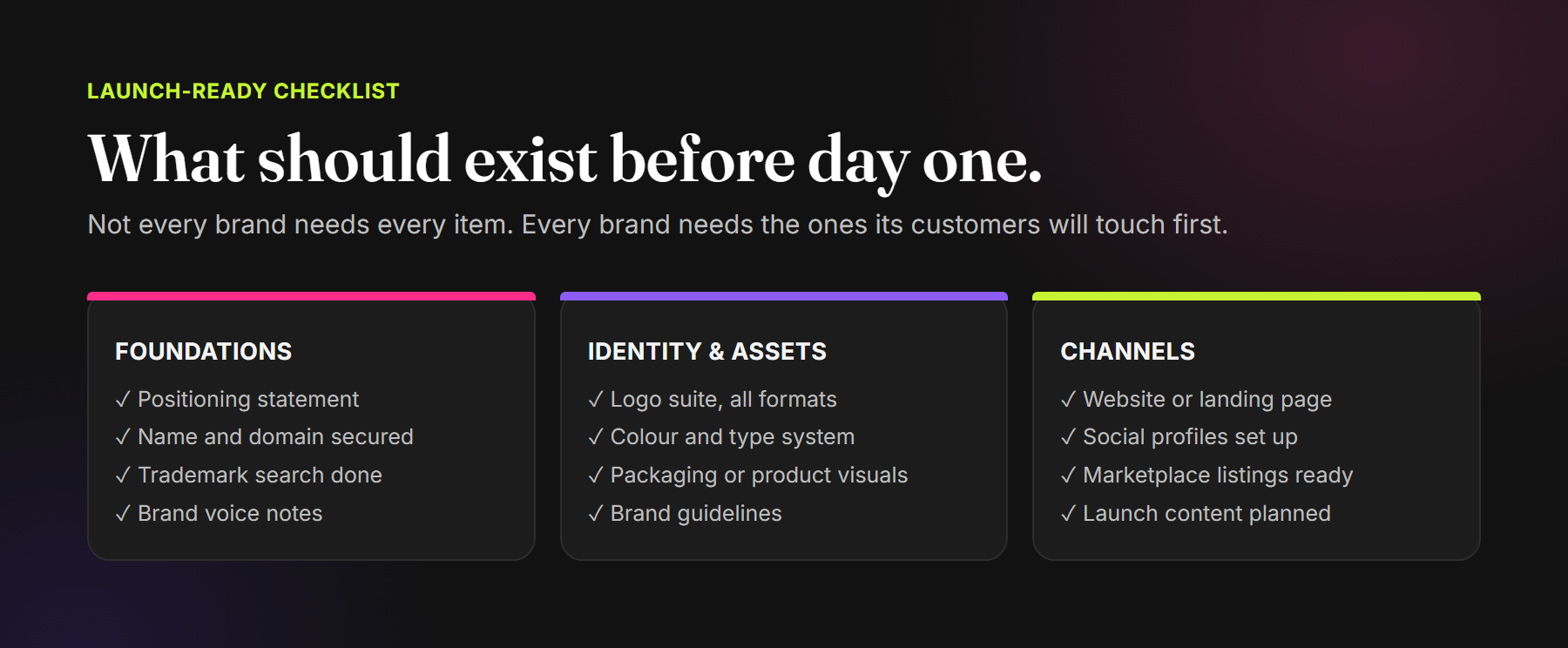 LAUNCH-READY CHECKLIST

What should exist before day one.

Not every brand needs every item. Every brand needs the ones its customers will touch first.

FOUNDATIONS

✓ Positioning statement
✓ Name and domain secured
✓ Trademark search done
✓ Brand voice notes

IDENTITY & ASSETS

✓ Logo suite, all formats
✓ Colour and type system
✓ Packaging or product visuals
✓ Brand guidelines

CHANNELS

✓ Website or landing page
✓ Social profiles set up
✓ Marketplace listings ready
✓ Launch content planned